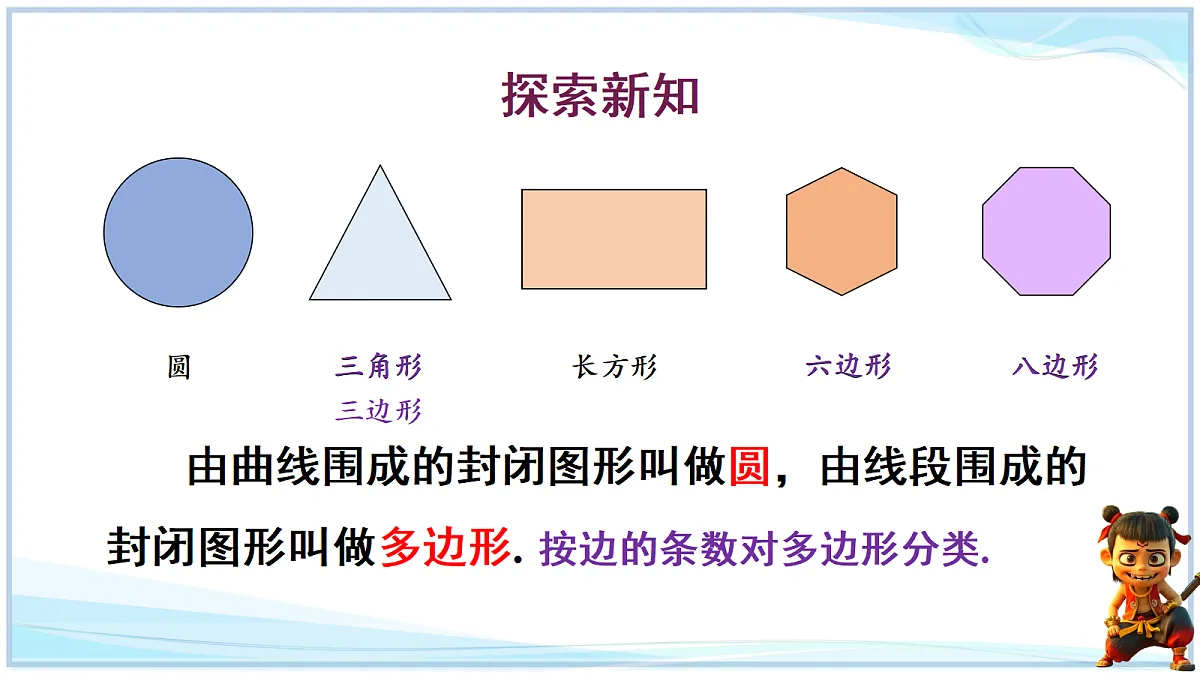 探索新知

圆

三角形
三边形

长方形

六边形

八边形

由曲线围成的封闭图形叫做圆，由线段围成的封闭图形叫做多边形. 按边的条数对多边形分类.